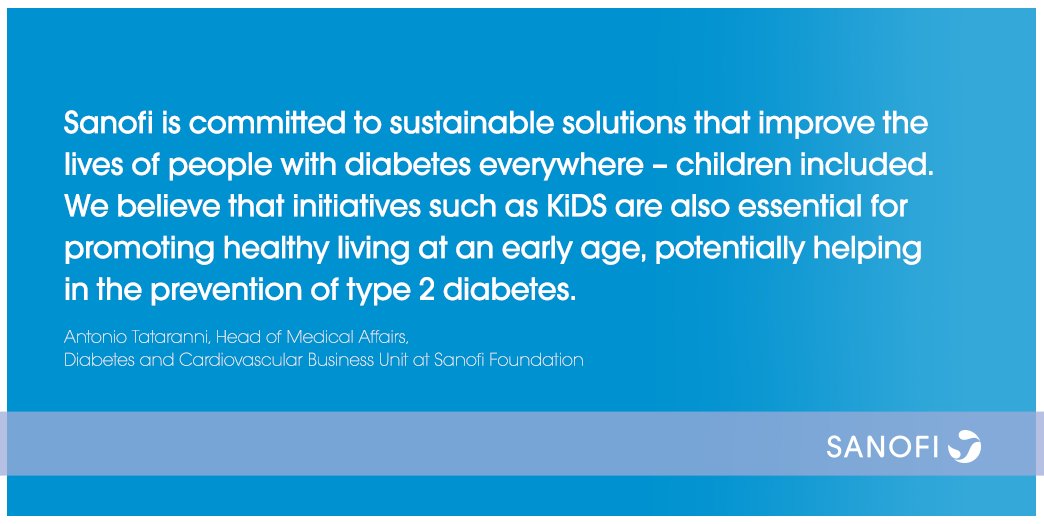 Sanofi is committed to sustainable solutions that improve the lives of people with diabetes everywhere – children included. We believe that initiatives such as KiDS are also essential for promoting healthy living at an early age, potentially helping in the prevention of type 2 diabetes.

Antonio Tataranni, Head of Medical Affairs,
Diabetes and Cardiovascular Business Unit at Sanofi Foundation

SANOFI